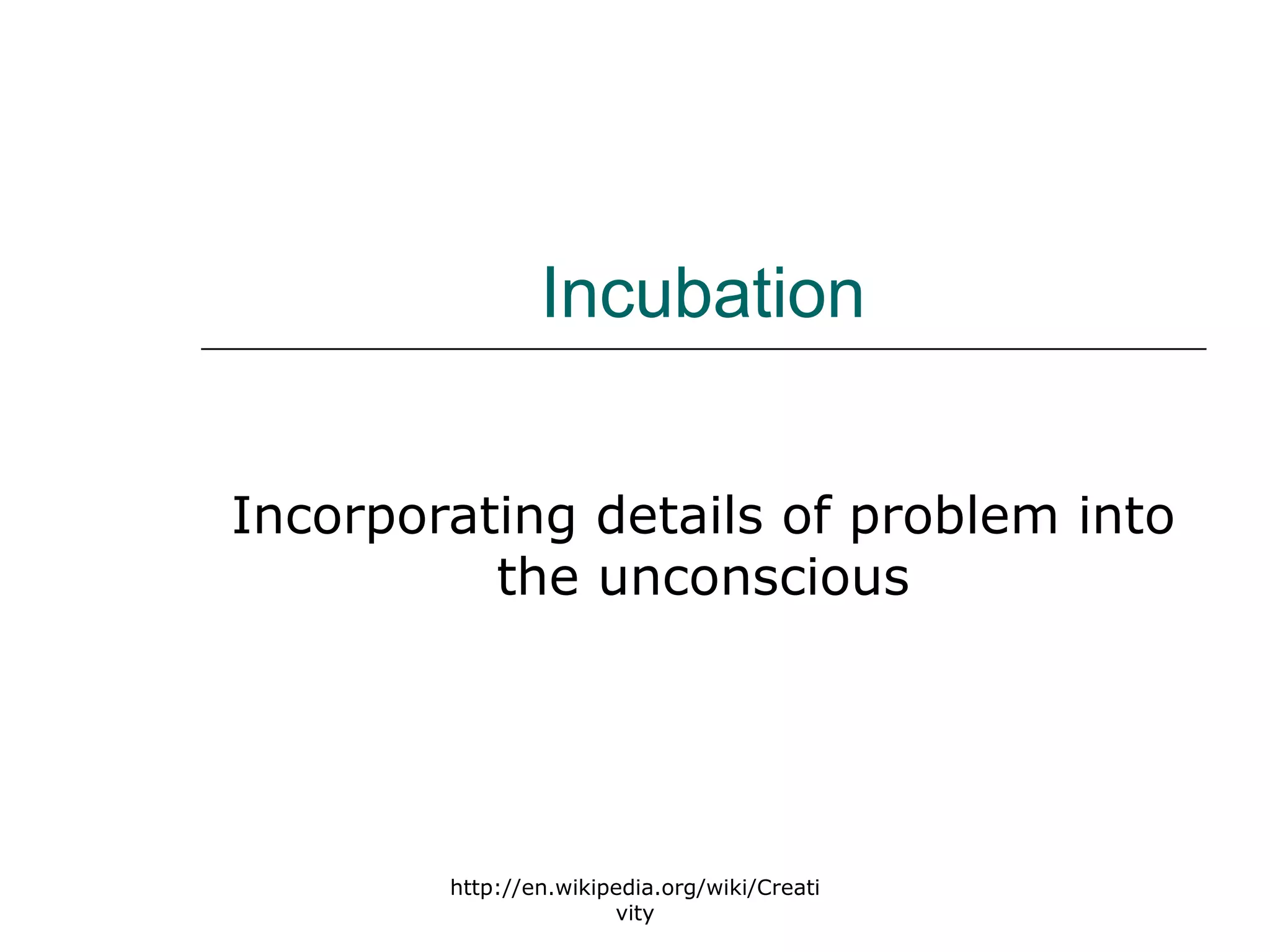 Incubation

Incorporating details of problem into the unconscious

http://en.wikipedia.org/wiki/Creativity